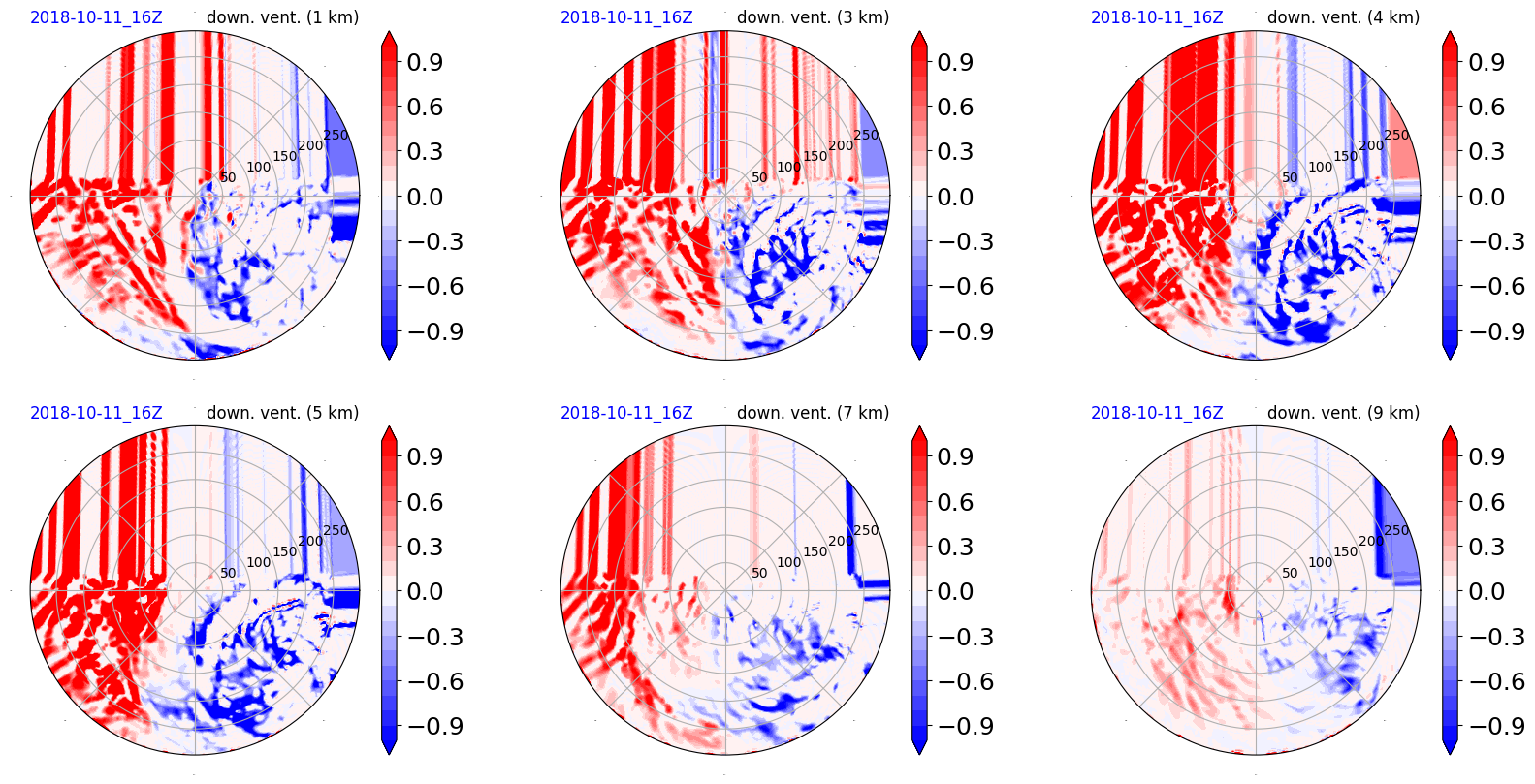 2018-10-11_16Z down. vent. (1 km)

50
100
150
200
250

0.9
0.6
0.3
0.0
−0.3
−0.6
−0.9

2018-10-11_16Z down. vent. (3 km)

50
100
150
200
250

0.9
0.6
0.3
0.0
−0.3
−0.6
−0.9

2018-10-11_16Z down. vent. (4 km)

50
100
150
200
250

0.9
0.6
0.3
0.0
−0.3
−0.6
−0.9

2018-10-11_16Z down. vent. (5 km)

50
100
150
200
250

0.9
0.6
0.3
0.0
−0.3
−0.6
−0.9

2018-10-11_16Z down. vent. (7 km)

50
100
150
200
250

0.9
0.6
0.3
0.0
−0.3
−0.6
−0.9

2018-10-11_16Z down. vent. (9 km)

50
100
150
200
250

0.9
0.6
0.3
0.0
−0.3
−0.6
−0.9